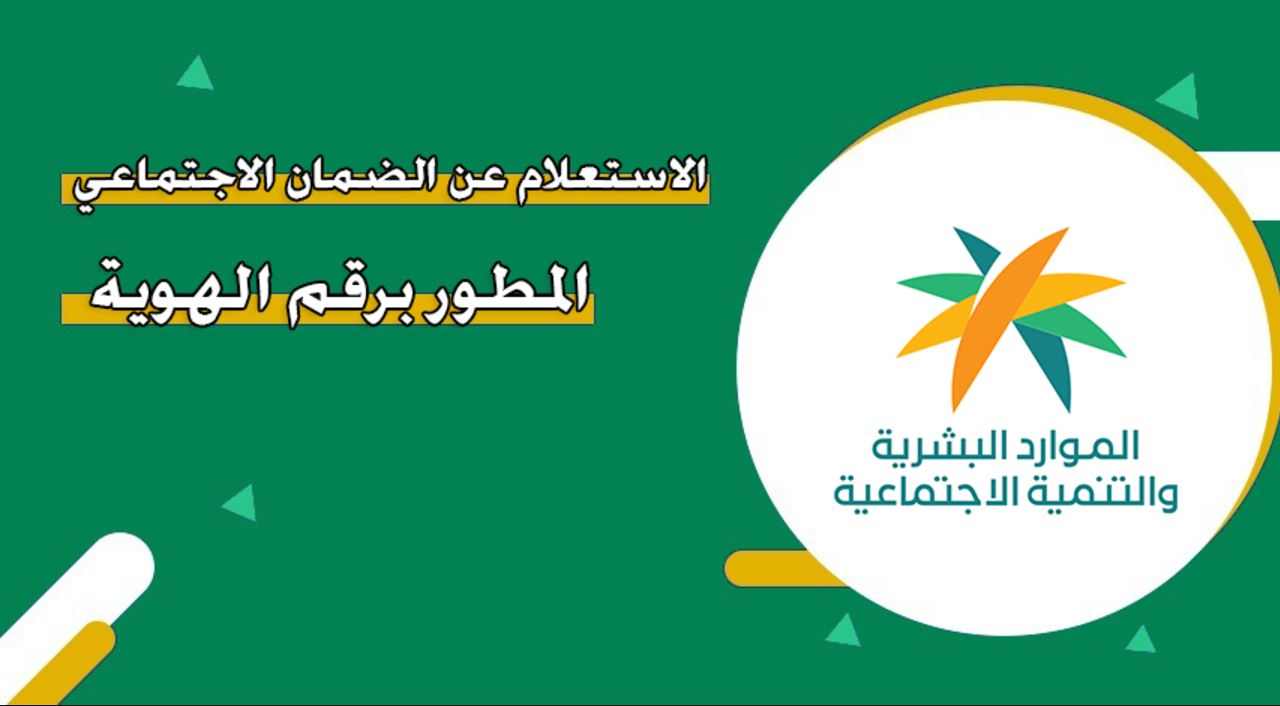 الاستعلام عن الضمان الاجتماعي
المطور برقم الهوية

الموارد البشرية
والتنمية الاجتماعية